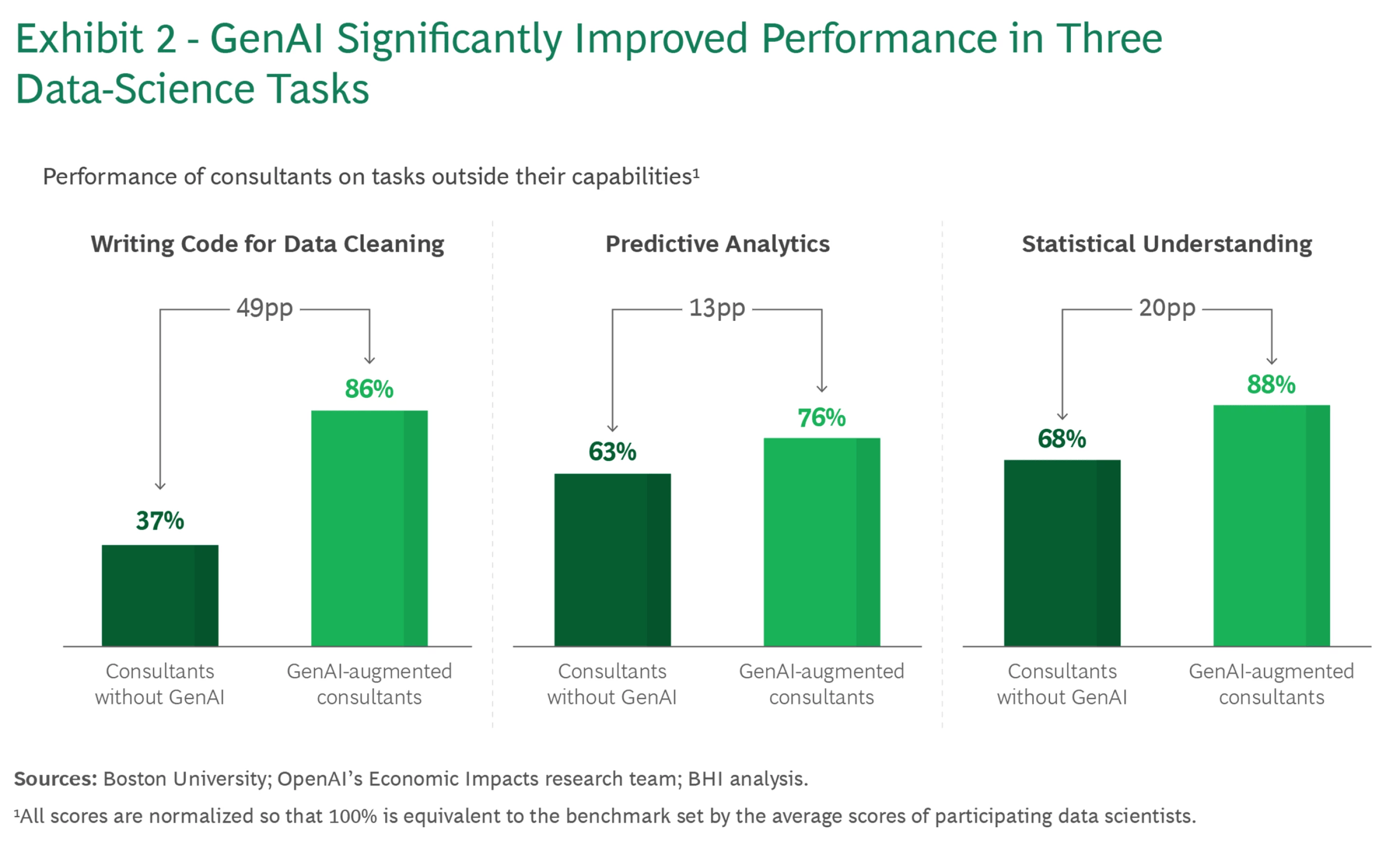 Exhibit 2 - GenAI Significantly Improved Performance in Three Data-Science Tasks

Performance of consultants on tasks outside their capabilities¹

Writing Code for Data Cleaning

49pp

37%

86%

Consultants without GenAI

GenAI-augmented consultants

Predictive Analytics

13pp

63%

76%

Consultants without GenAI

GenAI-augmented consultants

Statistical Understanding

20pp

68%

88%

Consultants without GenAI

GenAI-augmented consultants

Sources: Boston University; OpenAI's Economic Impacts research team; BHI analysis.

¹All scores are normalized so that 100% is equivalent to the benchmark set by the average scores of participating data scientists.